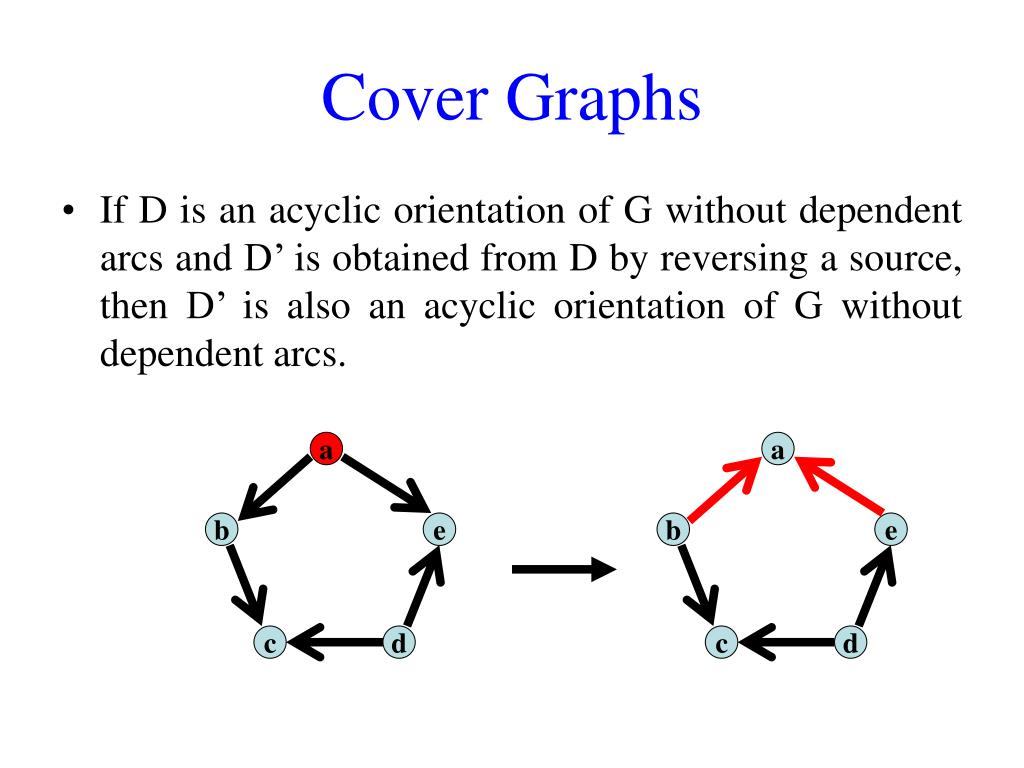 Cover Graphs

• If D is an acyclic orientation of G without dependent arcs and D’ is obtained from D by reversing a source, then D’ is also an acyclic orientation of G without dependent arcs.

a
b
e
c
d

a
b
e
c
d